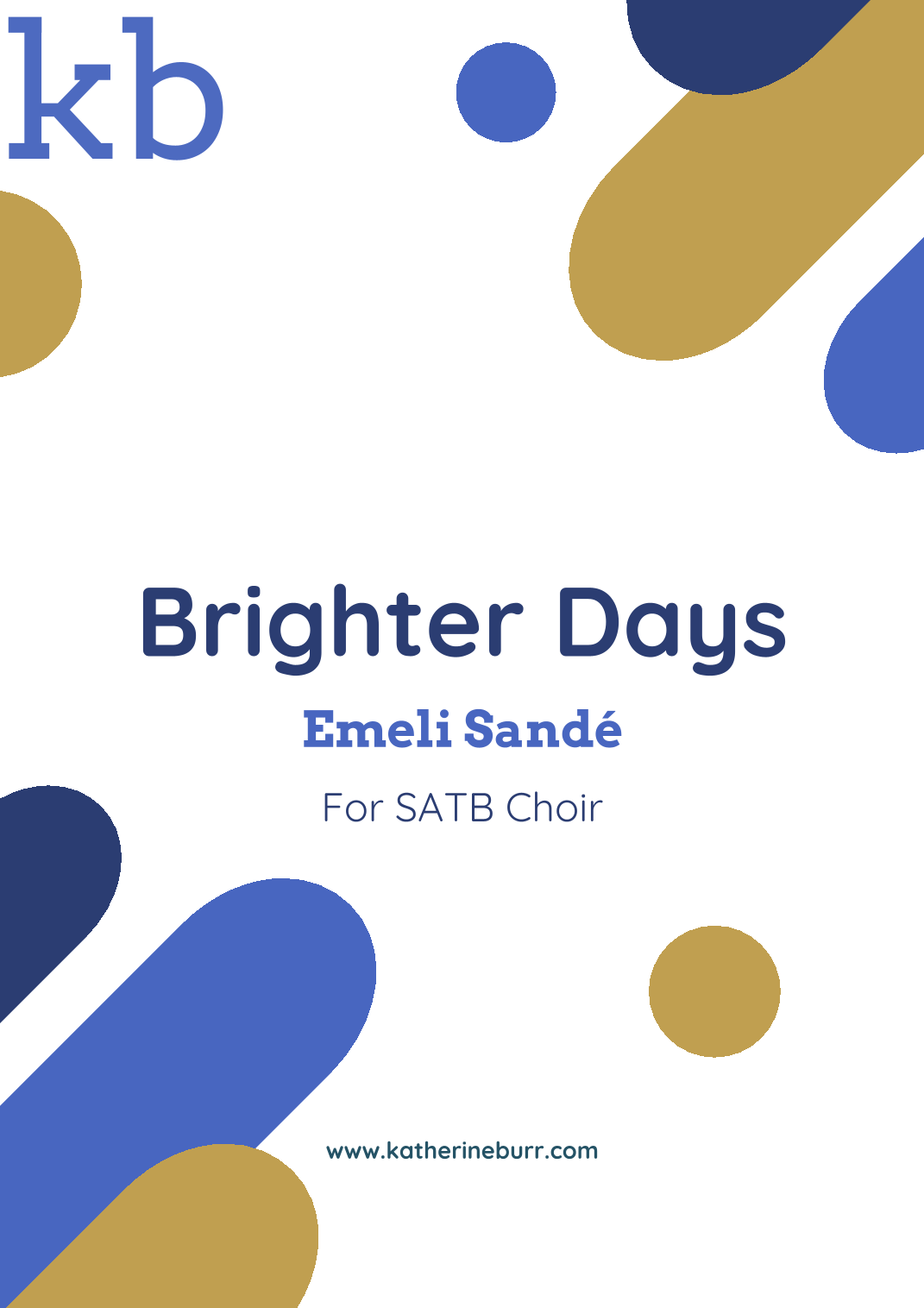 kb

Brighter Days

Emeli Sandé

For SATB Choir

www.katherineburr.com